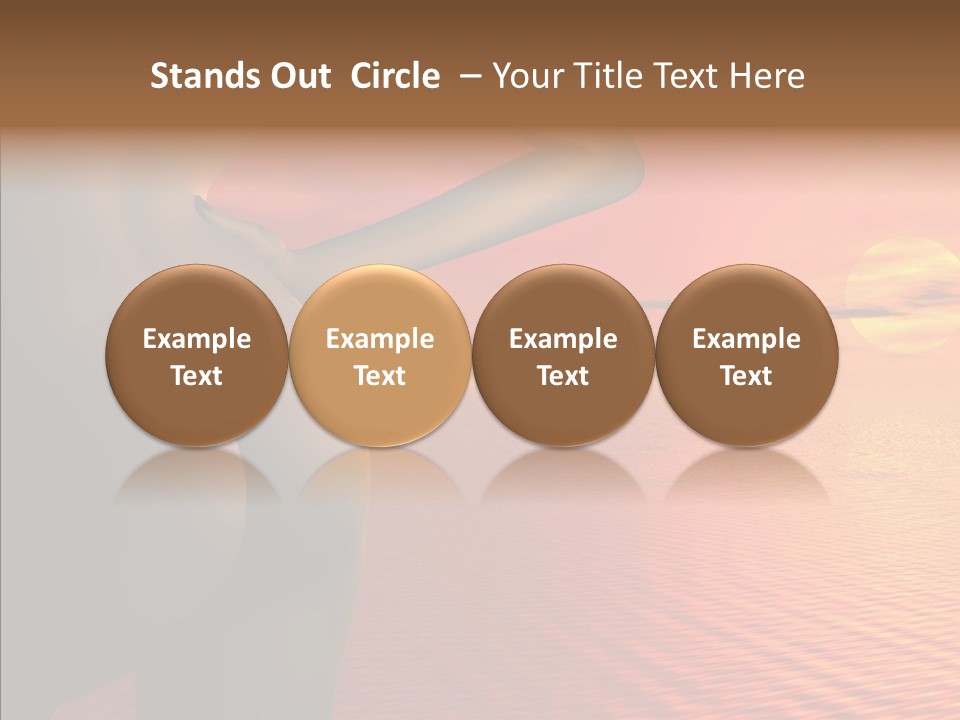 Stands Out Circle – Your Title Text Here

Example Text

Example Text

Example Text

Example Text